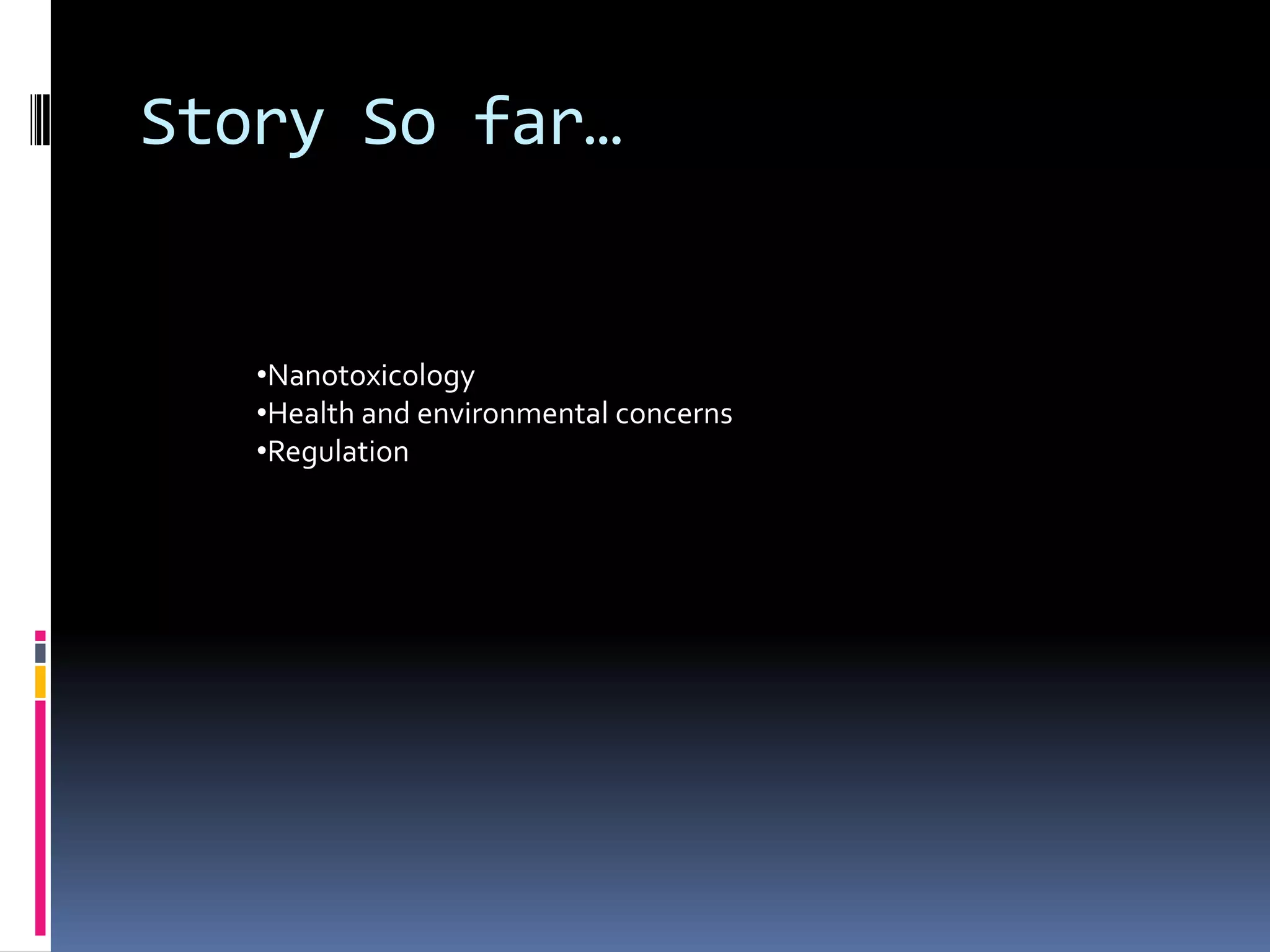 Story So far…

•Nanotoxicology
•Health and environmental concerns
•Regulation